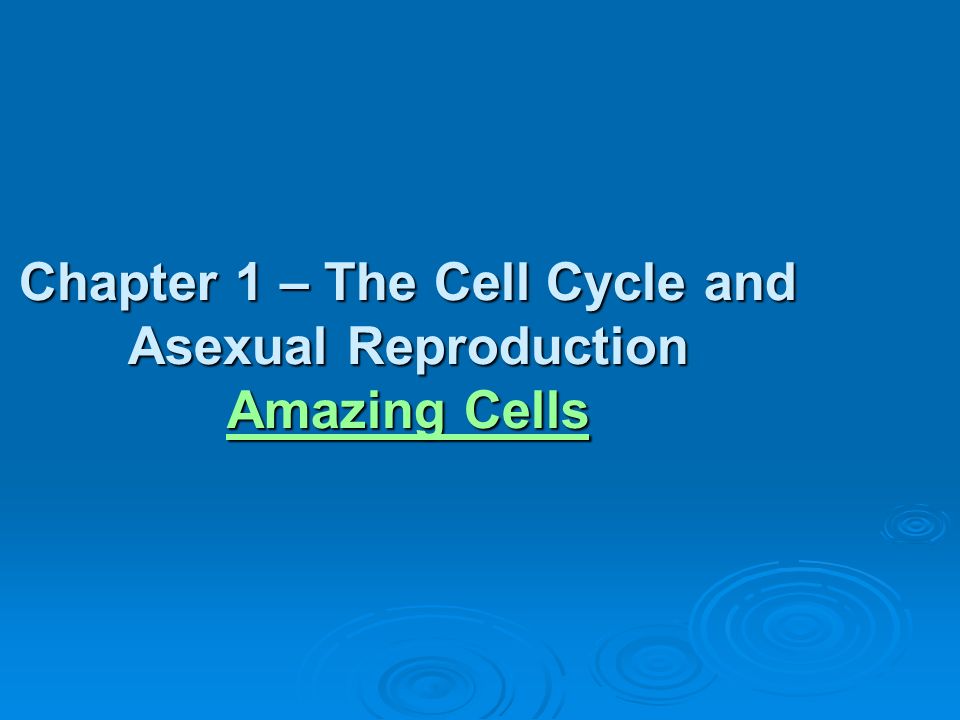 Chapter 1 – The Cell Cycle and Asexual Reproduction
Amazing Cells